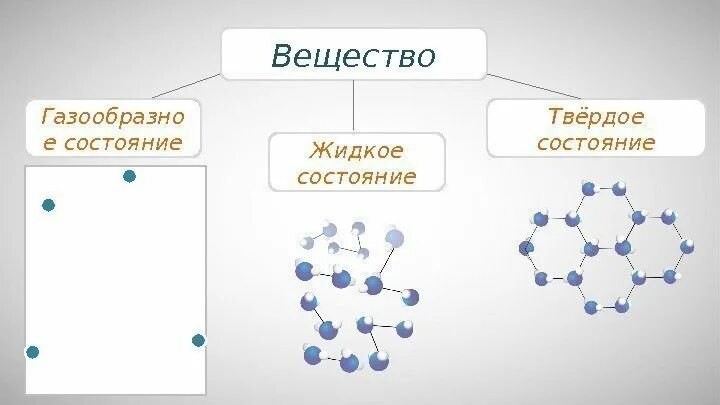 Вещество

Газообразно е состояние

Жидкое состояние

Твёрдое состояние